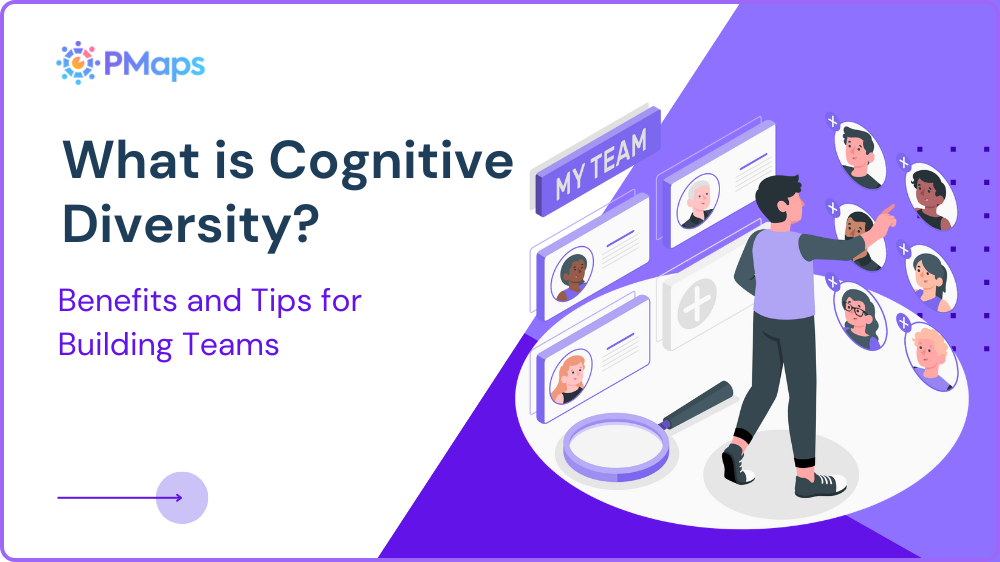 PMaps

What is Cognitive Diversity?

Benefits and Tips for Building Teams

MY TEAM